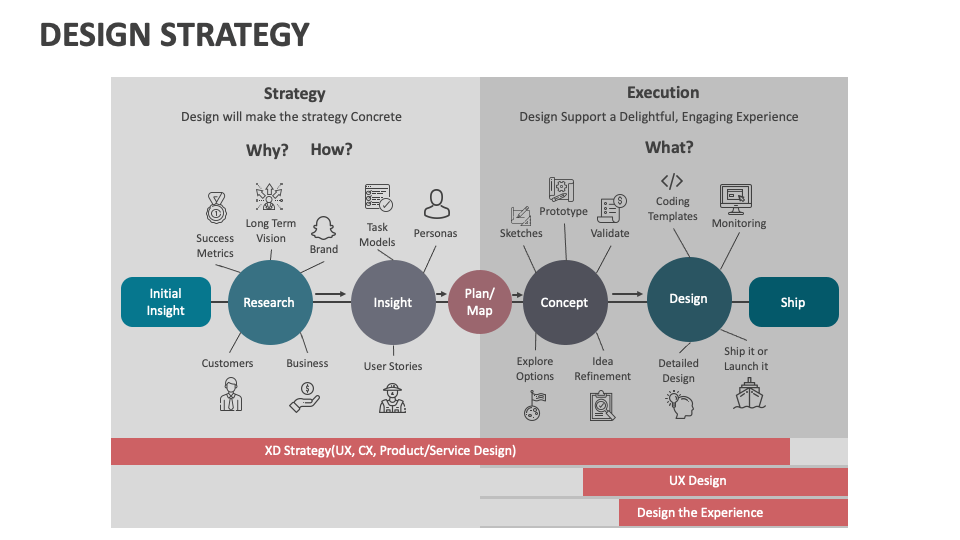 DESIGN STRATEGY

Strategy
Design will make the strategy Concrete

Why? How?

Execution
Design Support a Delightful, Engaging Experience

What?

Success Metrics
Long Term Vision
Brand
Task Models
Personas
Sketches
Prototype
Validate
Coding Templates
Monitoring

Initial Insight
Research
Insight
Plan/ Map
Concept
Design
Ship

Customers
Business
User Stories
Explore Options
Idea Refinement
Detailed Design
Ship it or Launch it

XD Strategy(UX, CX, Product/Service Design)
UX Design
Design the Experience